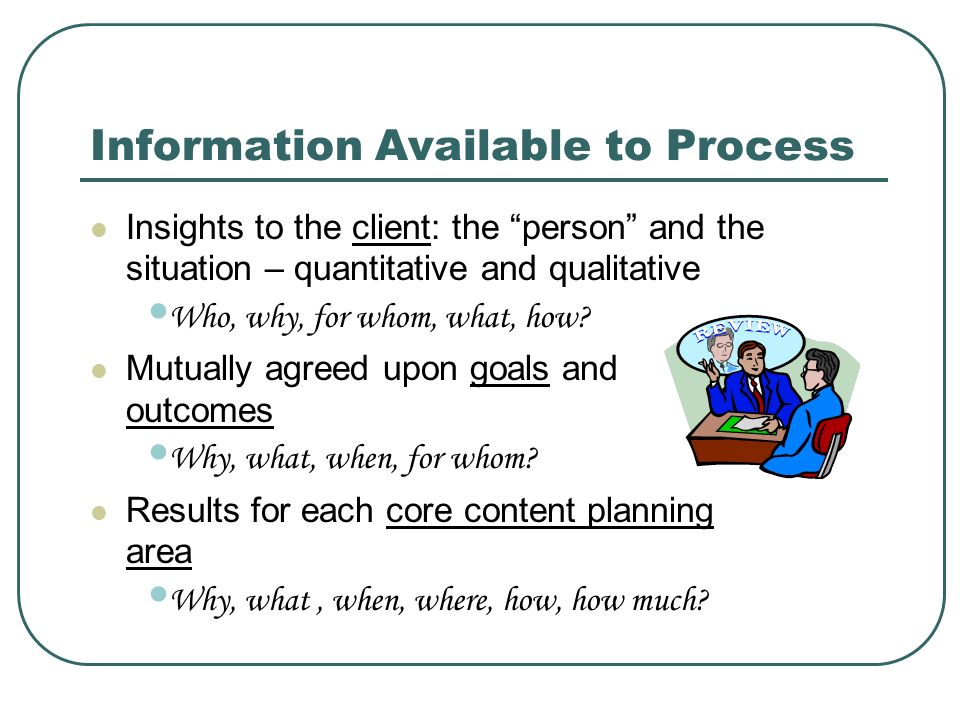 Information Available to Process

- Insights to the client: the “person” and the situation – quantitative and qualitative
  - Who, why, for whom, what, how?
- Mutually agreed upon goals and outcomes
  - Why, what, when, for whom?
- Results for each core content planning area
  - Why, what , when, where, how, how much?

REVIEW